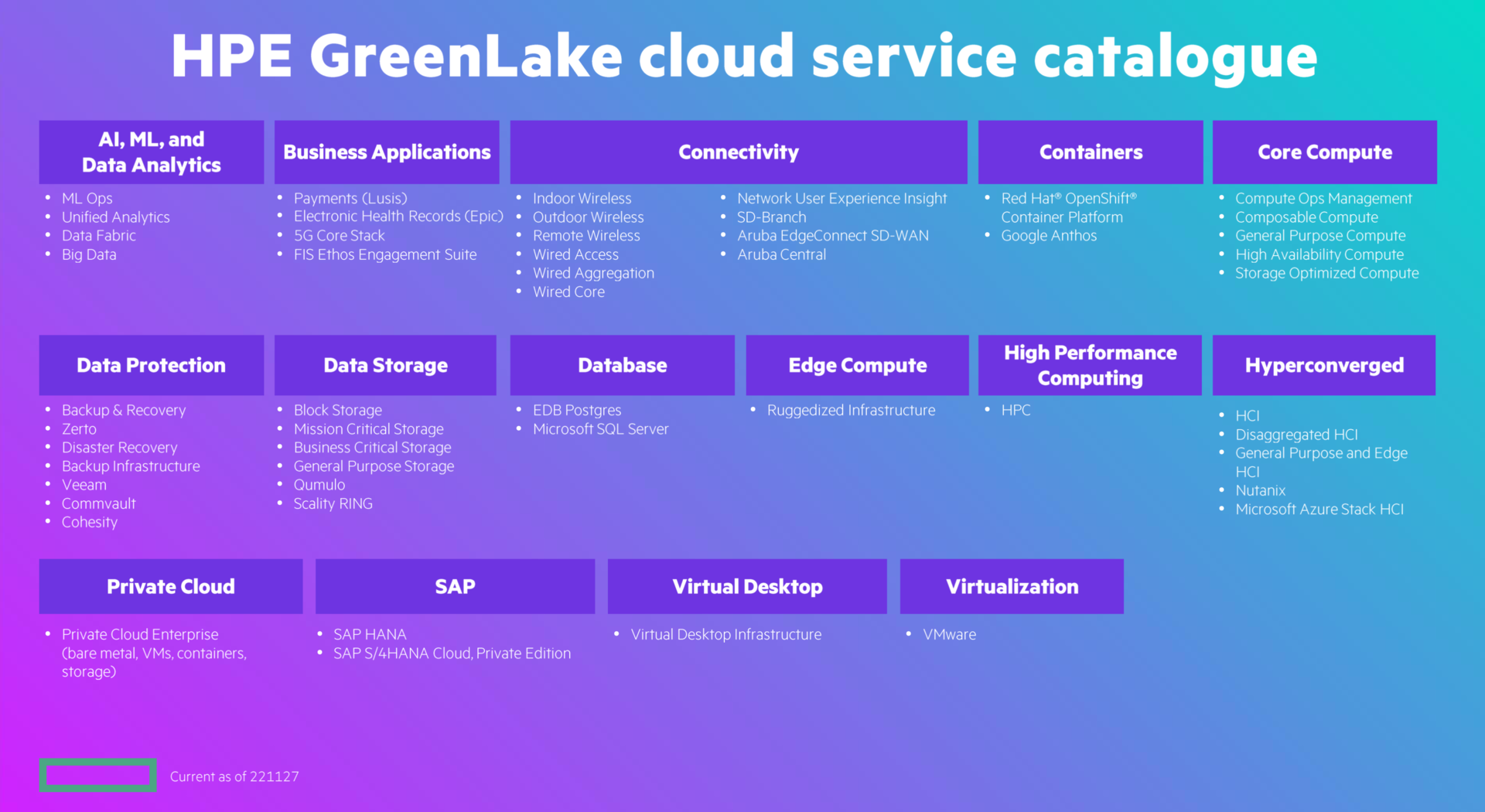 HPE GreenLake cloud service catalogue

AI, ML, and Data Analytics
- ML Ops
- Unified Analytics
- Data Fabric
- Big Data

Business Applications
- Payments (Lusis)
- Electronic Health Records (Epic)
- 5G Core Stack
- FIS Ethos Engagement Suite

Connectivity
- Indoor Wireless
- Outdoor Wireless
- Remote Wireless
- Wired Access
- Wired Aggregation
- Wired Core

- Network User Experience Insight
- SD-Branch
- Aruba EdgeConnect SD-WAN
- Aruba Central

Containers
- Red Hat® OpenShift® Container Platform
- Google Anthos

Core Compute
- Compute Ops Management
- Composable Compute
- General Purpose Compute
- High Availability Compute
- Storage Optimized Compute

Data Protection
- Backup & Recovery
- Zerto
- Disaster Recovery
- Backup Infrastructure
- Veeam
- Commvault
- Cohesity

Data Storage
- Block Storage
- Mission Critical Storage
- Business Critical Storage
- General Purpose Storage
- Qumulo
- Scality RING

Database
- EDB Postgres
- Microsoft SQL Server

Edge Compute
- Ruggedized Infrastructure

High Performance Computing
- HPC

Hyperconverged
- HCI
- Disaggregated HCI
- General Purpose and Edge HCI
- Nutanix
- Microsoft Azure Stack HCI

Private Cloud
- Private Cloud Enterprise (bare metal, VMs, containers, storage)

SAP
- SAP HANA
- SAP S/4HANA Cloud, Private Edition

Virtual Desktop
- Virtual Desktop Infrastructure

Virtualization
- VMware

Current as of 221127